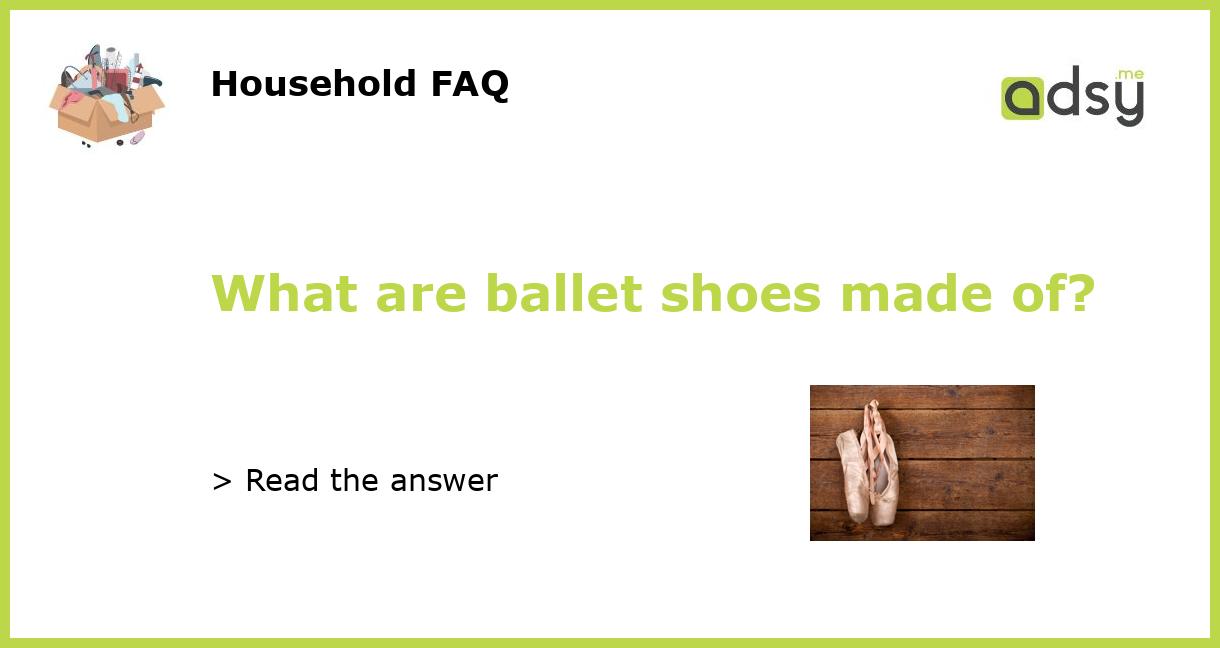 Household FAQ

adsy.me

What are ballet shoes made of?

> Read the answer